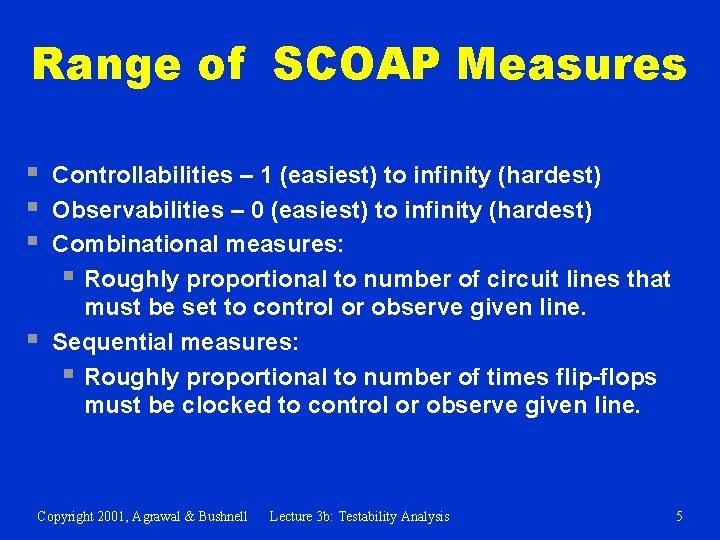 Range of SCOAP Measures

- Controllabilities – 1 (easiest) to infinity (hardest)
- Observabilities – 0 (easiest) to infinity (hardest)
- Combinational measures:
  - Roughly proportional to number of circuit lines that must be set to control or observe given line.
- Sequential measures:
  - Roughly proportional to number of times flip-flops must be clocked to control or observe given line.

Copyright 2001, Agrawal & Bushnell Lecture 3b: Testability Analysis 5